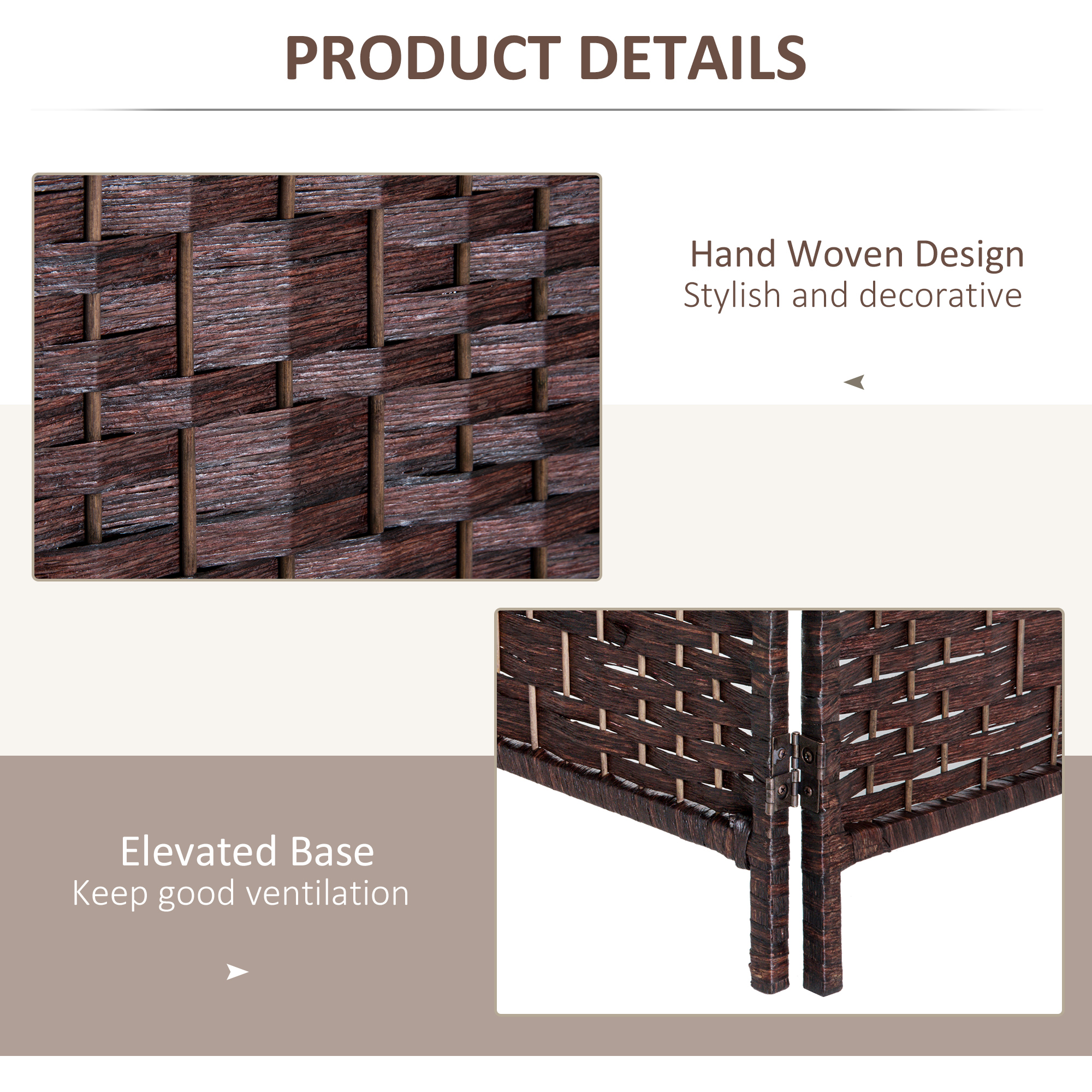 PRODUCT DETAILS

Hand Woven Design
Stylish and decorative

Elevated Base
Keep good ventilation